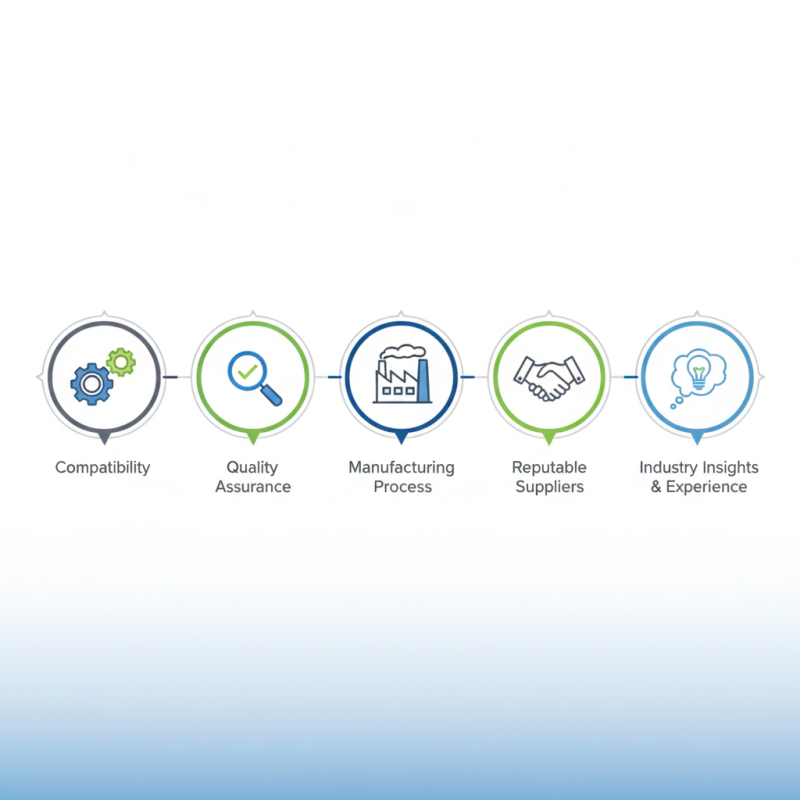 Compatibility

Quality Assurance

Manufacturing Process

Reputable Suppliers

Industry Insights & Experience